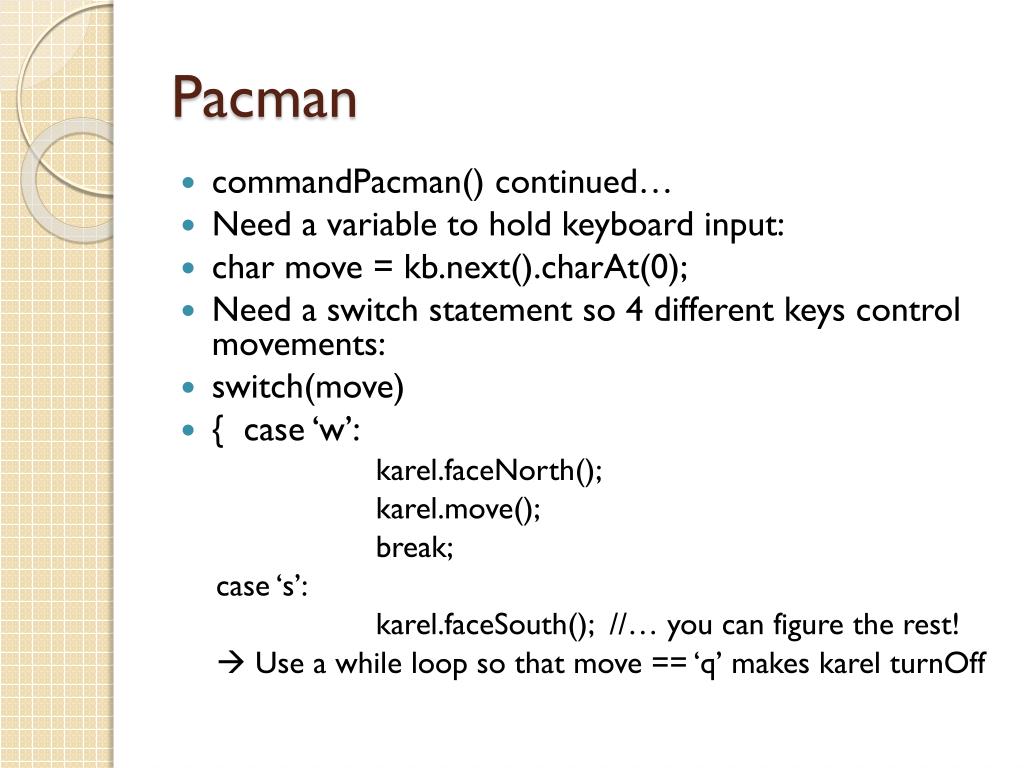 Pacman

- commandPacman() continued…
- Need a variable to hold keyboard input:
- char move = kb.next().charAt(0);
- Need a switch statement so 4 different keys control movements:
- switch(move)
- { case ‘w’:

karel.faceNorth();
karel.move();
break;

case ‘s’:

karel.faceSouth(); //… you can figure the rest!

→ Use a while loop so that move == ‘q’ makes karel turnOff